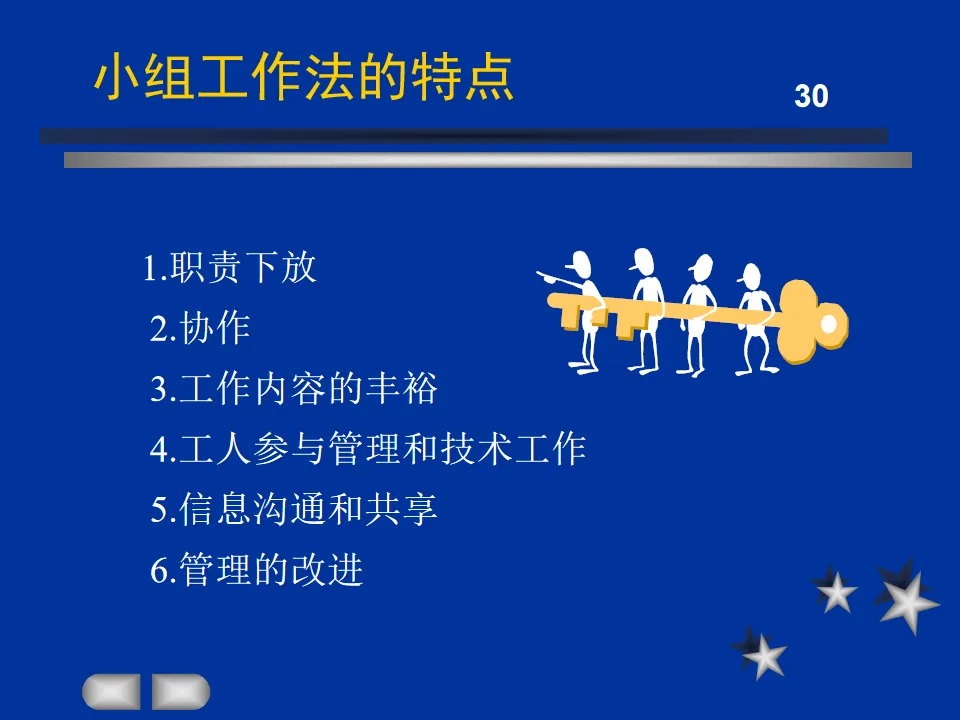 小组工作法的特点

30

1.职责下放

2.协作

3.工作内容的丰裕

4.工人参与管理和技术工作

5.信息沟通和共享

6.管理的改进